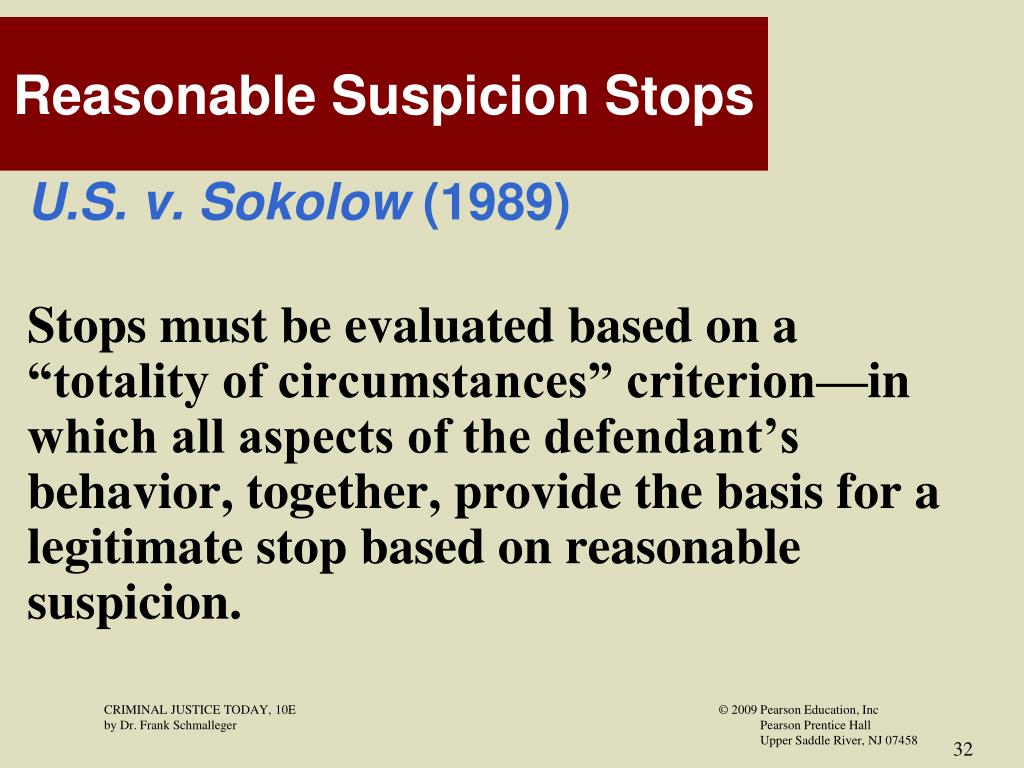 Reasonable Suspicion Stops

U.S. v. Sokolow (1989)

Stops must be evaluated based on a “totality of circumstances” criterion—in which all aspects of the defendant’s behavior, together, provide the basis for a legitimate stop based on reasonable suspicion.

CRIMINAL JUSTICE TODAY, 10E
by Dr. Frank Schmalleger

© 2009 Pearson Education, Inc
Pearson Prentice Hall
Upper Saddle River, NJ 07458

32